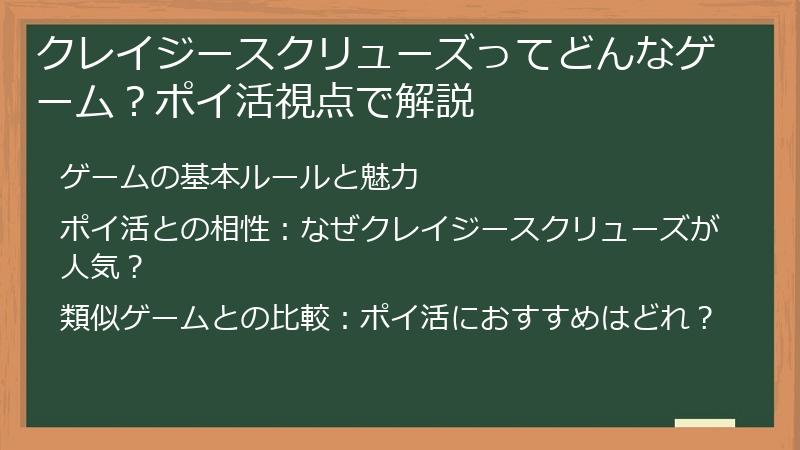 クレイジースクリューズってどんなゲーム？ポイ活視点で解説

ゲームの基本ルールと魅力

ポイ活との相性：なぜクレイジースクリューズが人気？

類似ゲームとの比較：ポイ活におすすめはどれ？